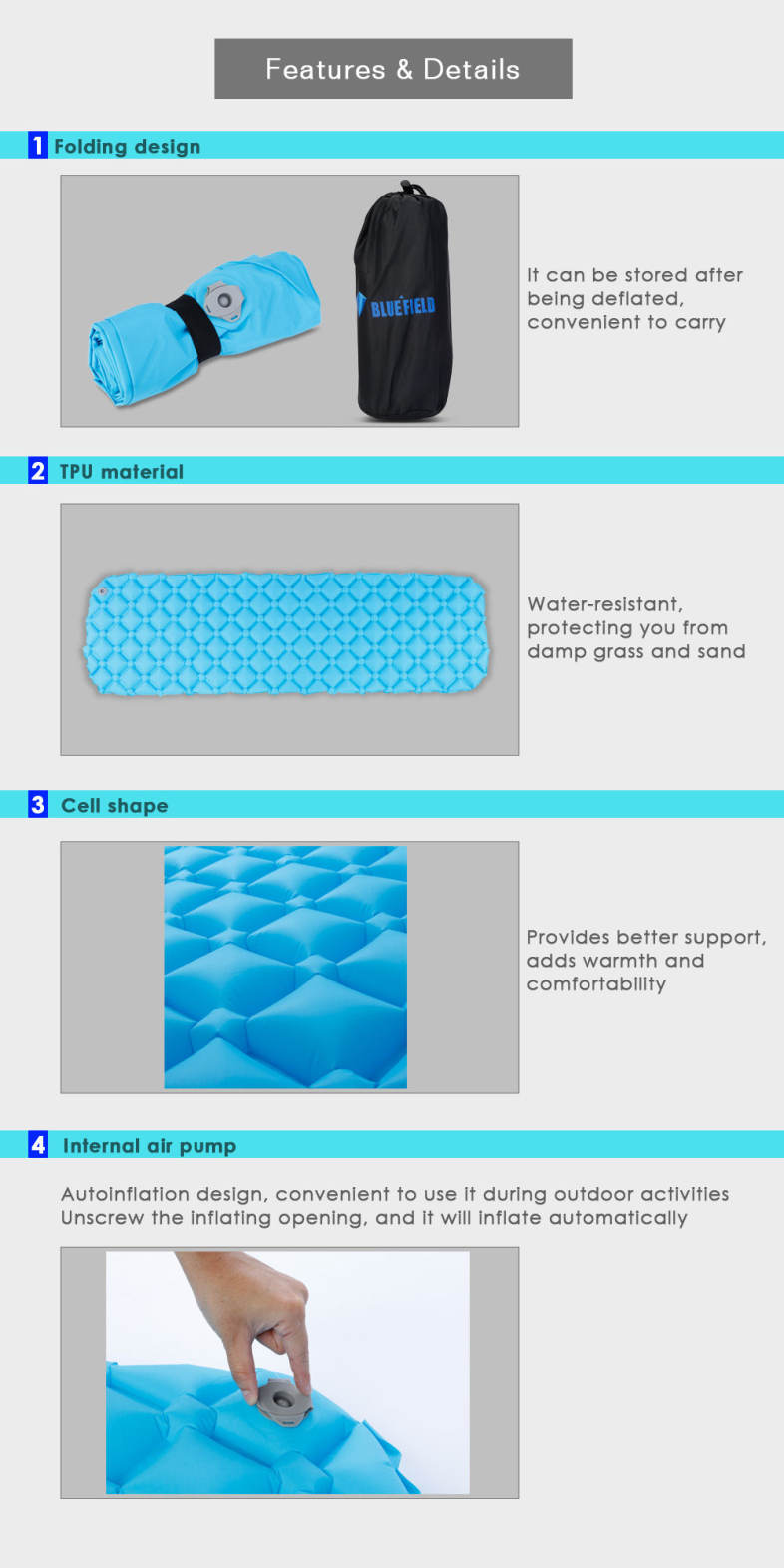 Features & Details

1 Folding design

BLUEFIELD

It can be stored after being deflated, convenient to carry

2 TPU material

Water-resistant, protecting you from damp grass and sand

3 Cell shape

Provides better support, adds warmth and comfortability

4 Internal air pump

Autoinflation design, convenient to use it during outdoor activities
Unscrew the inflating opening, and it will inflate automatically